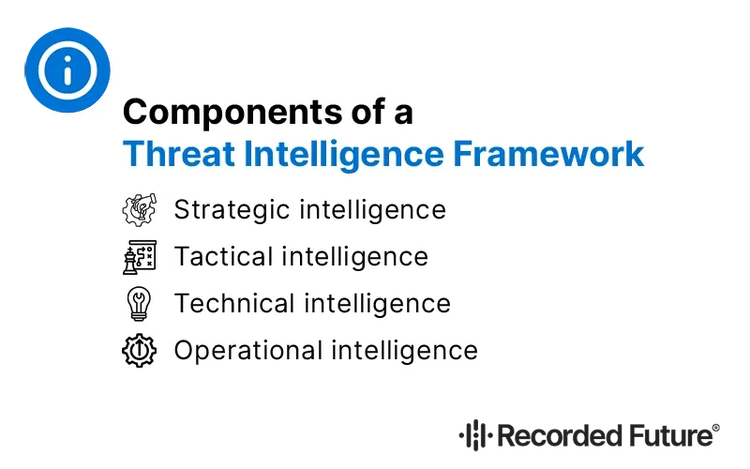 Components of a
Threat Intelligence Framework

Strategic intelligence

Tactical intelligence

Technical intelligence

Operational intelligence

Recorded Future®